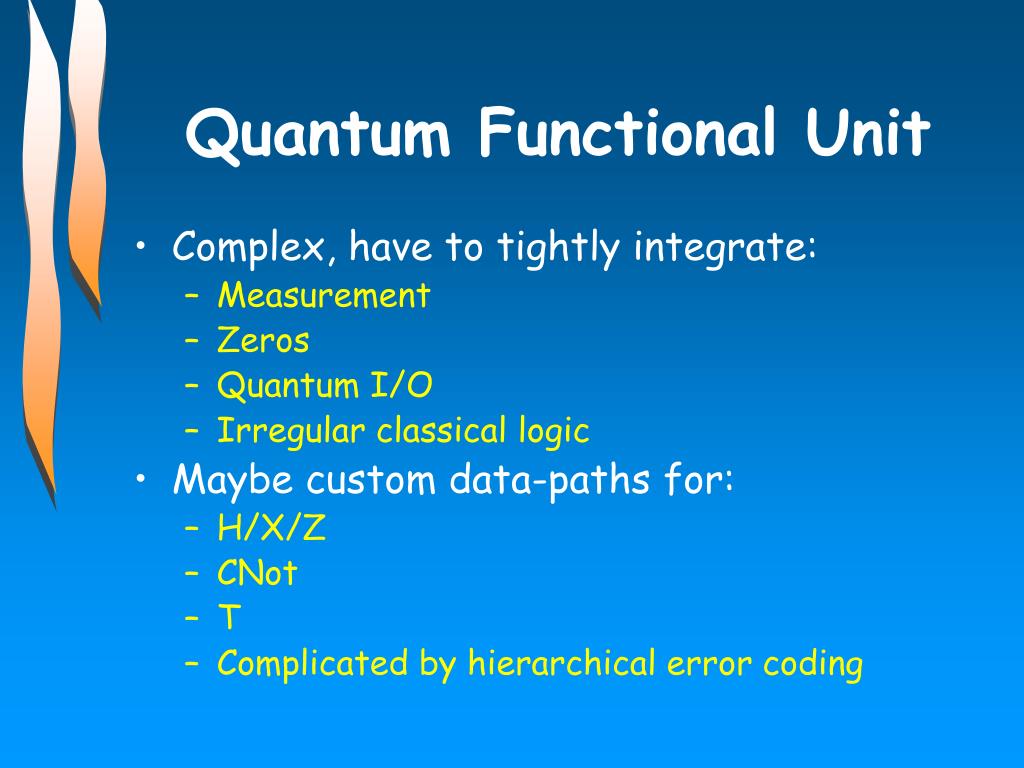 Quantum Functional Unit

• Complex, have to tightly integrate:
  – Measurement
  – Zeros
  – Quantum I/O
  – Irregular classical logic
• Maybe custom data-paths for:
  – H/X/Z
  – CNot
  – T
  – Complicated by hierarchical error coding